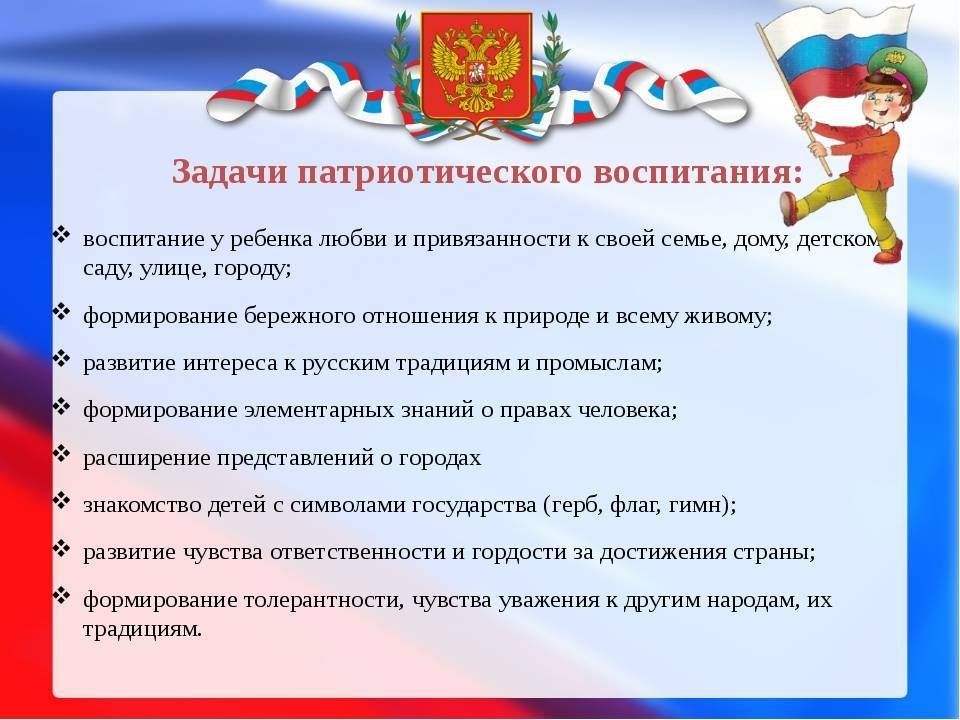 Задачи патриотического воспитания:

❖ воспитание у ребенка любви и привязанности к своей семье, дому, детском саду, улице, городу;

❖ формирование бережного отношения к природе и всему живому;

❖ развитие интереса к русским традициям и промыслам;

❖ формирование элементарных знаний о правах человека;

❖ расширение представлений о городах

❖ знакомство детей с символами государства (герб, флаг, гимн);

❖ развитие чувства ответственности и гордости за достижения страны;

❖ формирование толерантности, чувства уважения к другим народам, их традициям.